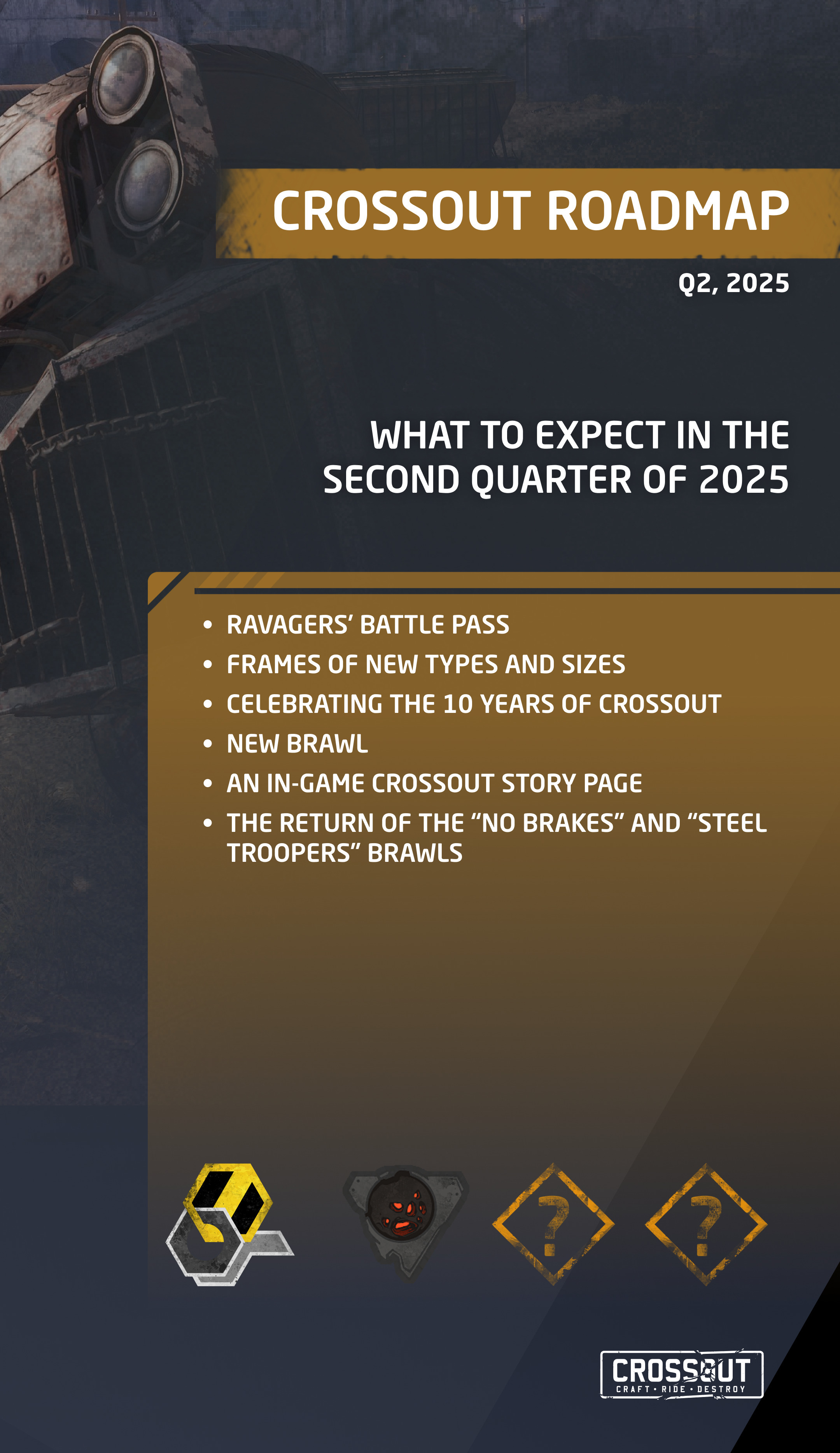 CROSSOUT ROADMAP

Q2, 2025

WHAT TO EXPECT IN THE SECOND QUARTER OF 2025

• RAVAGERS' BATTLE PASS
• FRAMES OF NEW TYPES AND SIZES
• CELEBRATING THE 10 YEARS OF CROSSOUT
• NEW BRAWL
• AN IN-GAME CROSSOUT STORY PAGE
• THE RETURN OF THE "NO BRAKES" AND "STEEL TROOPERS" BRAWLS

?

?

CROSSOUT
CRAFT • RIDE • DESTROY